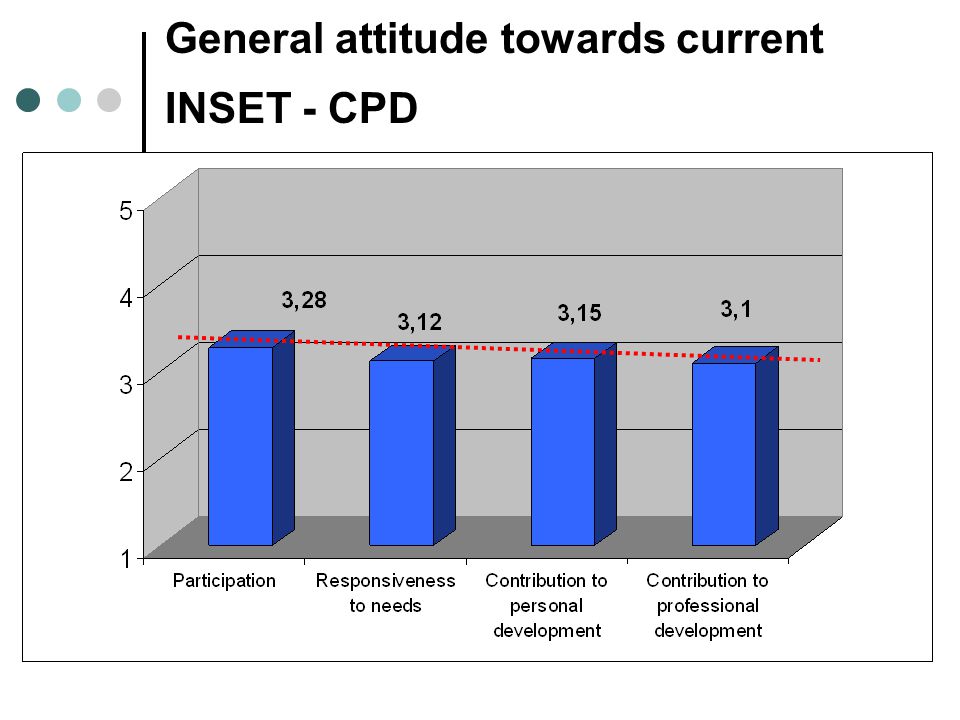 General attitude towards current INSET - CPD

5
4
3
2
1

3,28
3,12
3,15
3,1

Participation
Responsiveness to needs
Contribution to personal development
Contribution to professional development